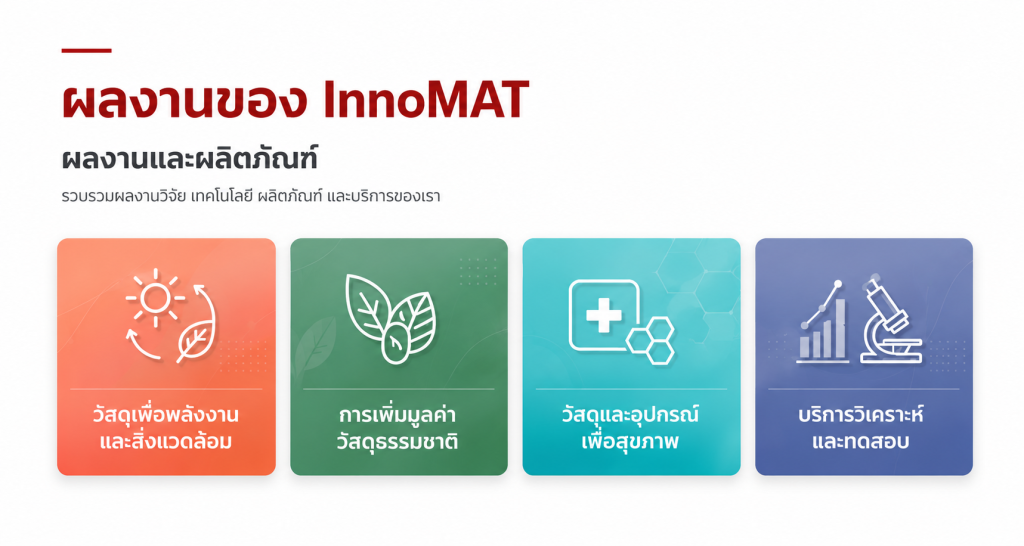 ผลงานของ InnoMAT

ผลงานและผลิตภัณฑ์

รวบรวมผลงานวิจัย เทคโนโลยี ผลิตภัณฑ์ และบริการของเรา

วัสดุเพื่อพลังงาน
และสิ่งแวดล้อม

การเพิ่มมูลค่า
วัสดุธรรมชาติ

วัสดุและอุปกรณ์
เพื่อสุขภาพ

บริการวิเคราะห์
และทดสอบ